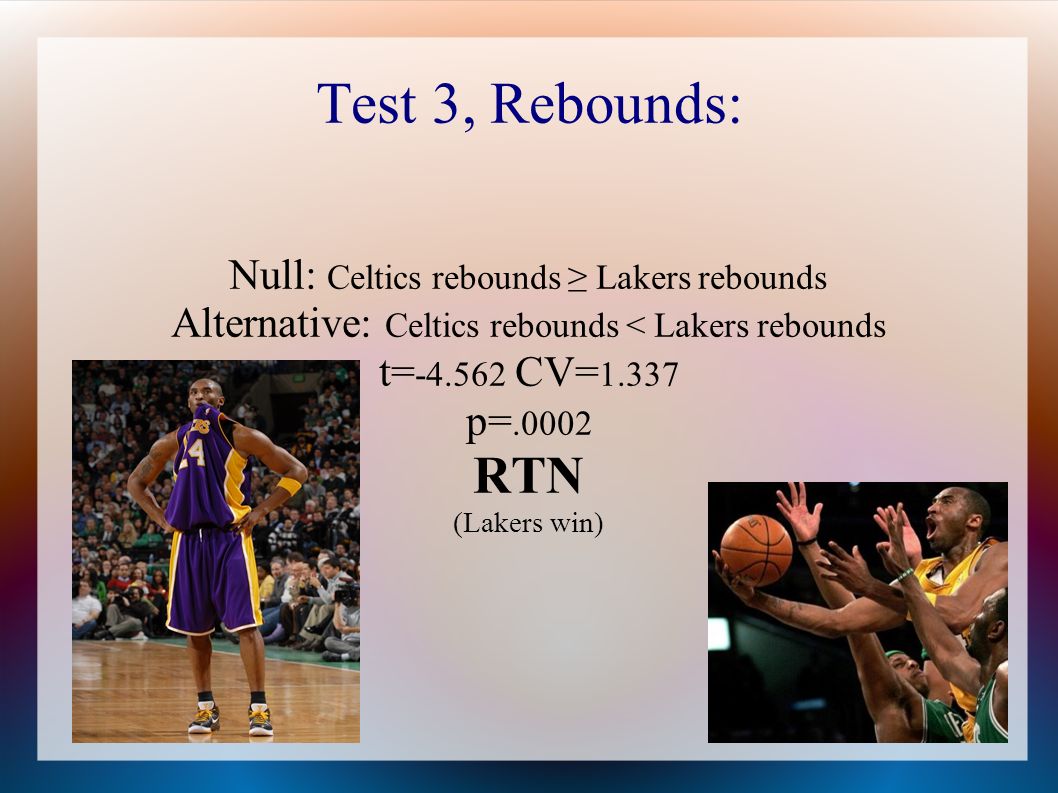 Test 3, Rebounds:

Null: Celtics rebounds ≥ Lakers rebounds
Alternative: Celtics rebounds < Lakers rebounds
t=-4.562 CV=1.337
p=.0002
RTN
(Lakers win)

24